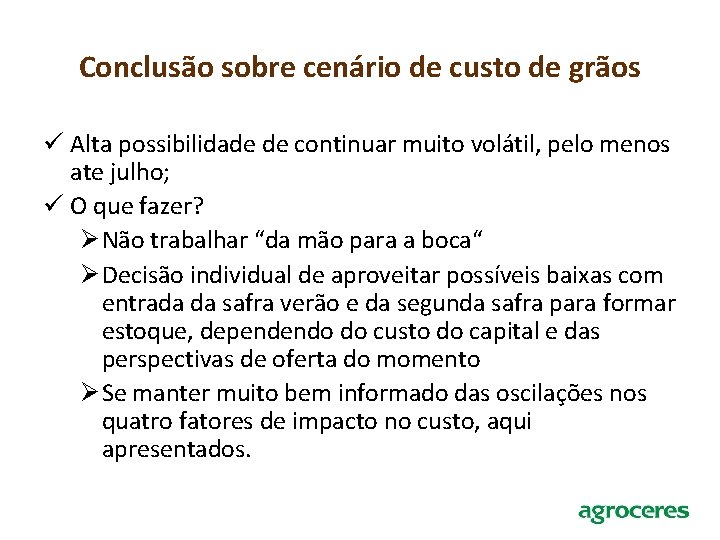 Conclusão sobre cenário de custo de grãos

✓ Alta possibilidade de continuar muito volátil, pelo menos ate julho;

✓ O que fazer?

➢ Não trabalhar “da mão para a boca“

➢ Decisão individual de aproveitar possíveis baixas com entrada da safra verão e da segunda safra para formar estoque, dependendo do custo do capital e das perspectivas de oferta do momento

➢ Se manter muito bem informado das oscilações nos quatro fatores de impacto no custo, aqui apresentados.

agroceres